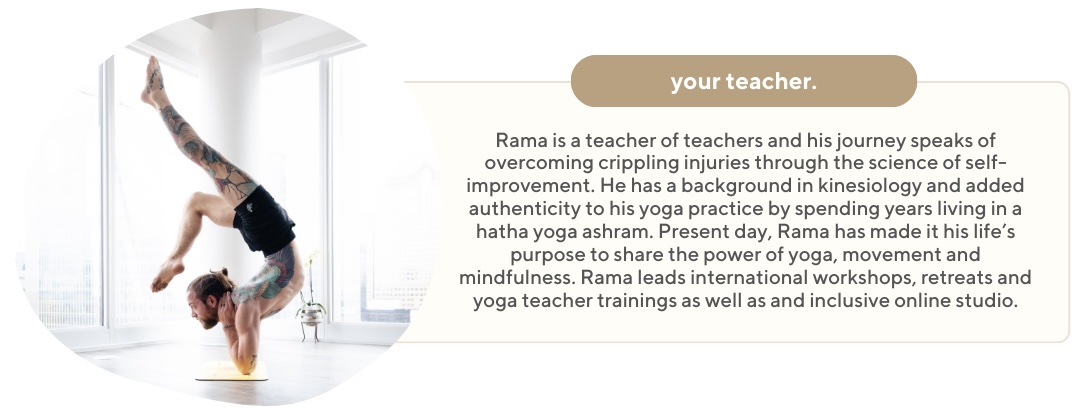 your teacher.

Rama is a teacher of teachers and his journey speaks of overcoming crippling injuries through the science of self-improvement. He has a background in kinesiology and added authenticity to his yoga practice by spending years living in a hatha yoga ashram. Present day, Rama has made it his life's purpose to share the power of yoga, movement and mindfulness. Rama leads international workshops, retreats and yoga teacher trainings as well as and inclusive online studio.